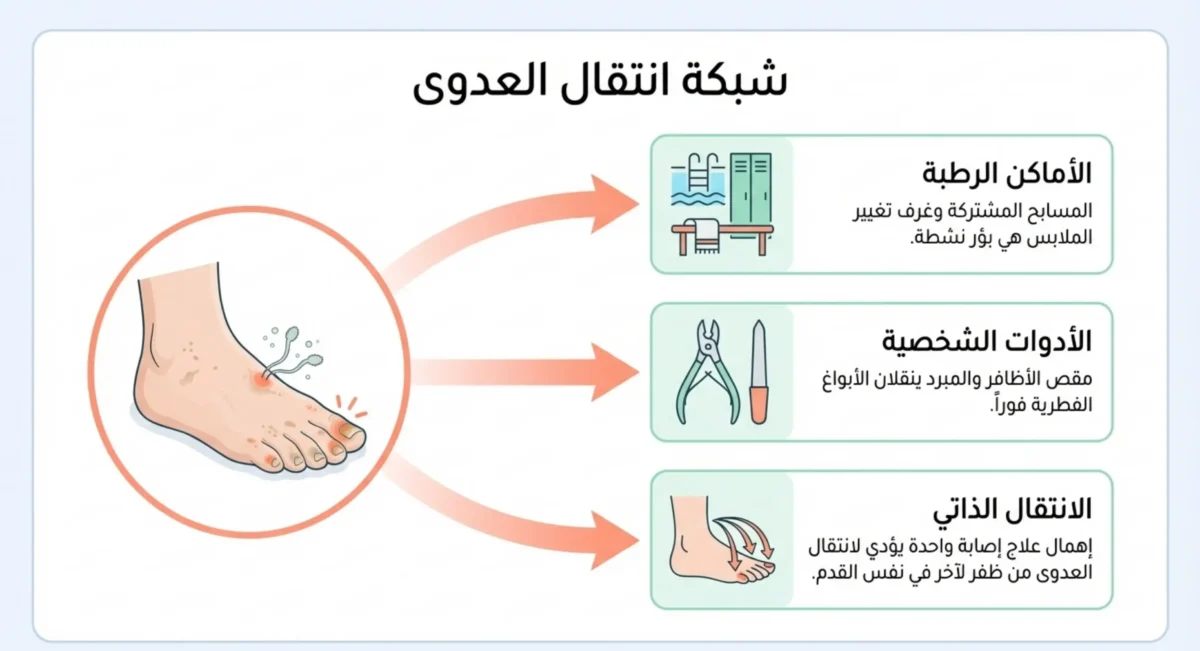 شبكة انتقال العدوى

الأماكن الرطبة

المسابح المشتركة وغرف تغيير الملابس هي بؤر نشطة.

الأدوات الشخصية

مقص الأظافر والمبرد ينقلان الأبواغ الفطرية فوراً.

الانتقال الذاتي

إهمال علاج إصابة واحدة يؤدي لانتقال العدوى من ظفر لآخر في نفس القدم.